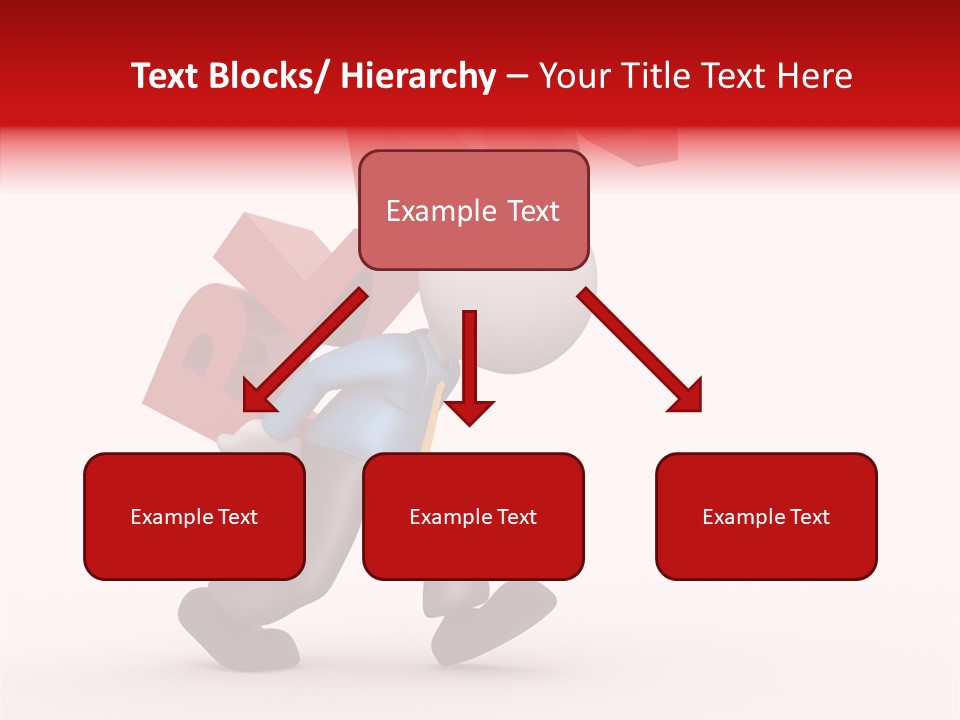 Text Blocks/ Hierarchy – Your Title Text Here

Example Text

Example Text

Example Text

Example Text